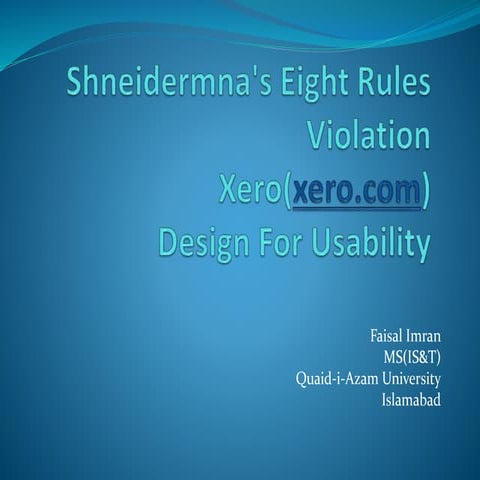 Shneidermna's Eight Rules Violation
Xero(xero.com)
Design For Usability

Faisal Imran
MS(IS&T)
Quaid-i-Azam University
Islamabad